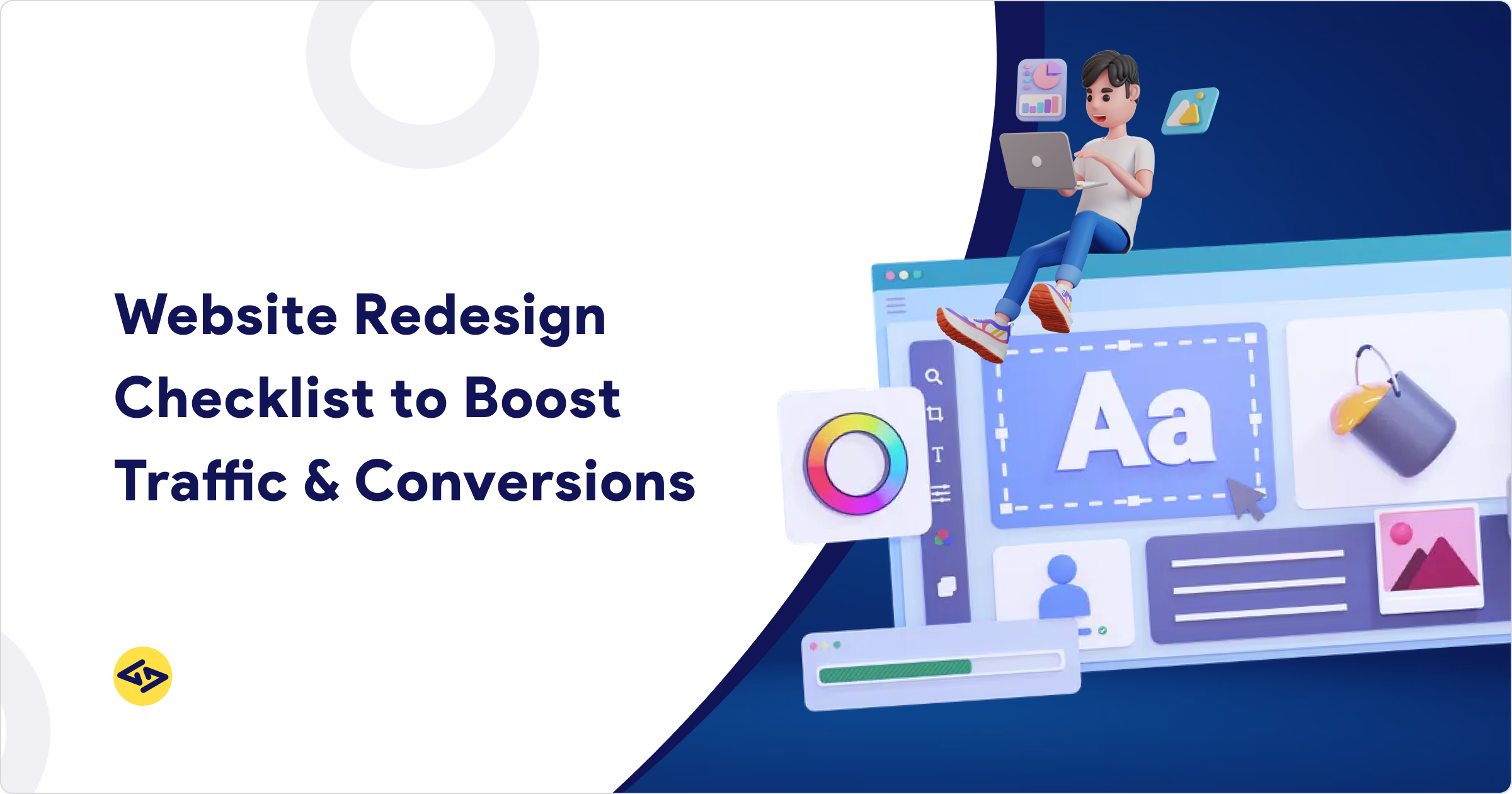 Website Redesign Checklist to Boost Traffic & Conversions

Aa

T